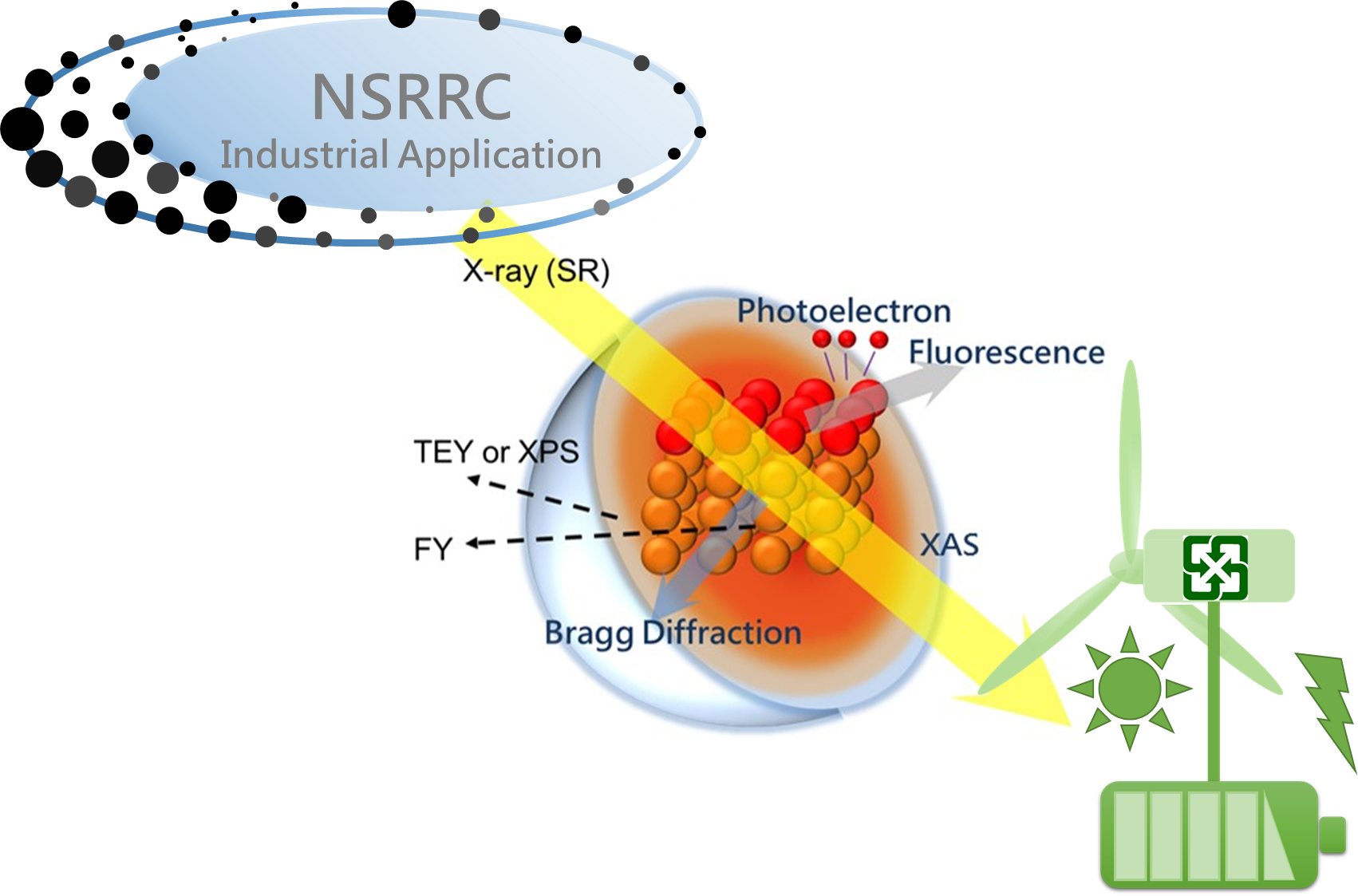 NSRRC
Industrial Application

X-ray (SR)

Photoelectron

Fluorescence

TEY or XPS

FY

XAS

Bragg Diffraction